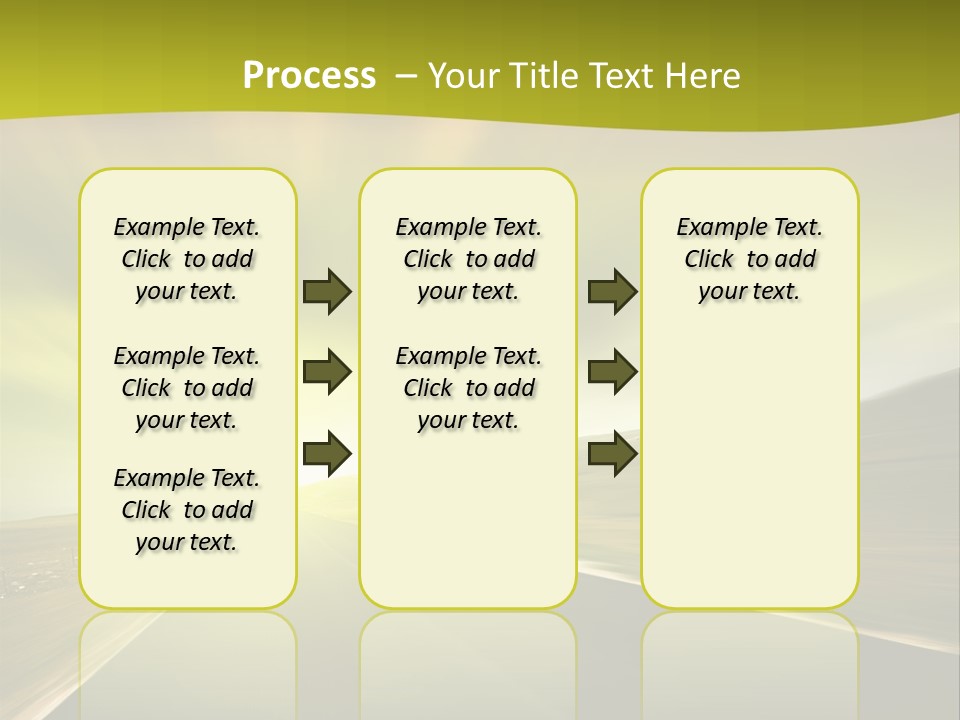 Process – Your Title Text Here

Example Text. Click to add your text.

Example Text. Click to add your text.

Example Text. Click to add your text.

Example Text. Click to add your text.

Example Text. Click to add your text.

Example Text. Click to add your text.